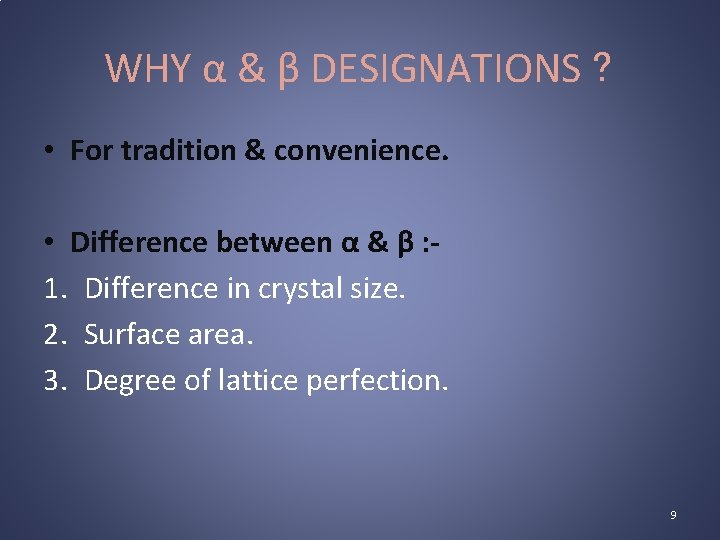 WHY α & β DESIGNATIONS ?

• For tradition & convenience.

• Difference between α & β :-
1. Difference in crystal size.
2. Surface area.
3. Degree of lattice perfection.

9